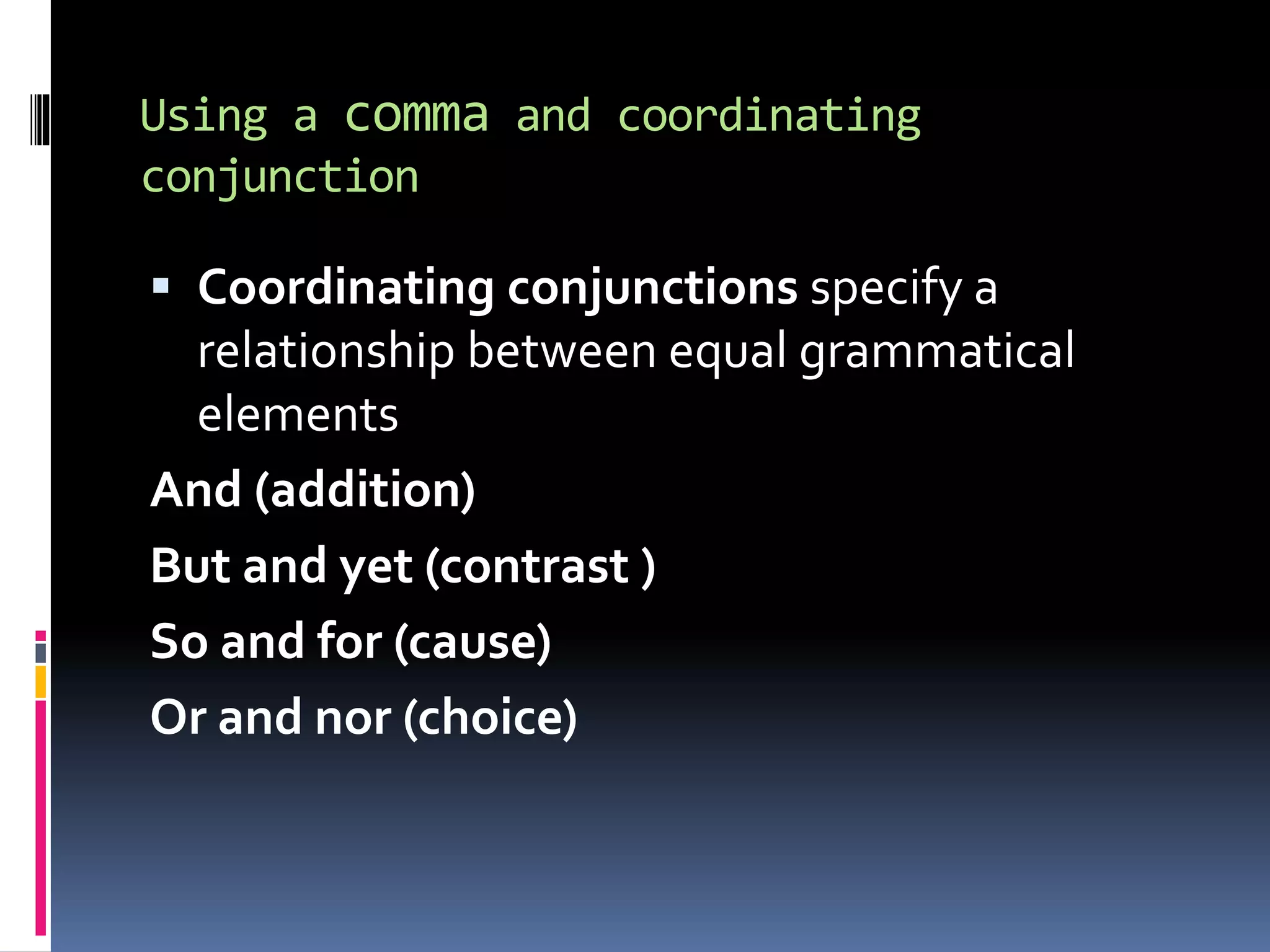 Using a comma and coordinating conjunction

▪ Coordinating conjunctions specify a relationship between equal grammatical elements

And (addition)

But and yet (contrast )

So and for (cause)

Or and nor (choice)